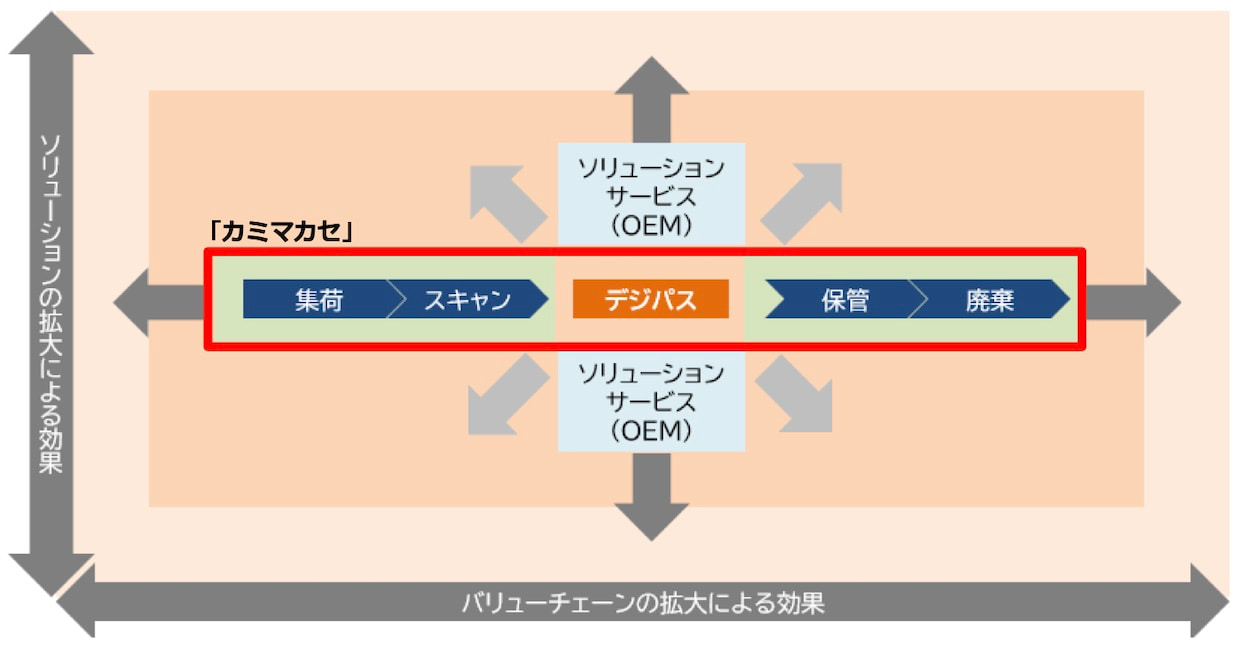 ソリューションの拡大による効果

ソリューション
サービス
（OEM）

「カミマカセ」

集荷

スキャン

デジパス

保管

廃棄

ソリューション
サービス
（OEM）

バリューチェーンの拡大による効果